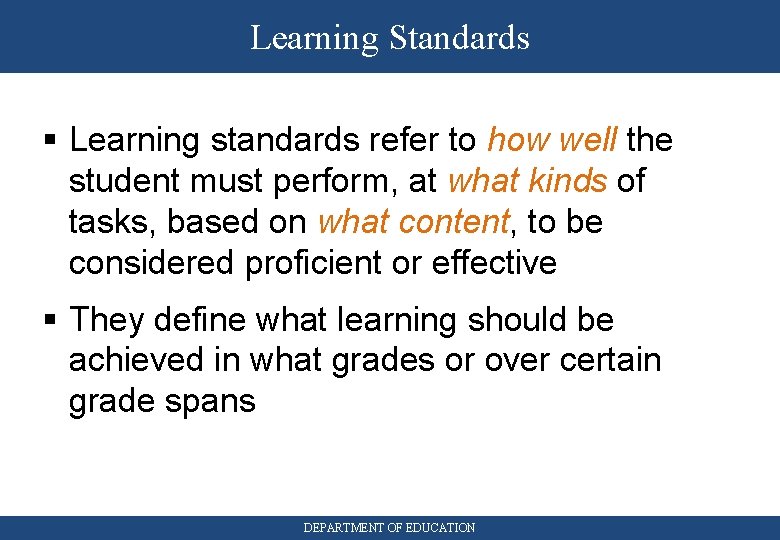 Learning Standards

▪ Learning standards refer to how well the student must perform, at what kinds of tasks, based on what content, to be considered proficient or effective

▪ They define what learning should be achieved in what grades or over certain grade spans

DEPARTMENT OF EDUCATION